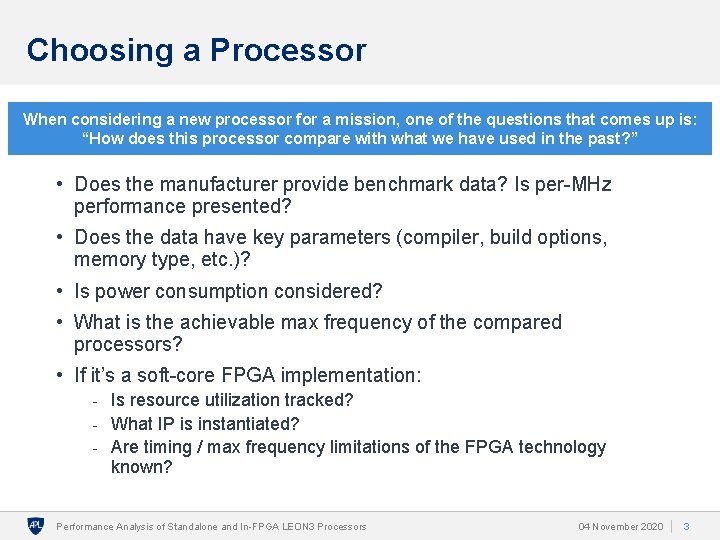 Choosing a Processor

When considering a new processor for a mission, one of the questions that comes up is: “How does this processor compare with what we have used in the past?”

• Does the manufacturer provide benchmark data? Is per-MHz performance presented?

• Does the data have key parameters (compiler, build options, memory type, etc.)?

• Is power consumption considered?

• What is the achievable max frequency of the compared processors?

• If it’s a soft-core FPGA implementation:

- Is resource utilization tracked?
- What IP is instantiated?
- Are timing / max frequency limitations of the FPGA technology known?

APL Performance Analysis of Standalone and In-FPGA LEON3 Processors 04 November 2020 | 3